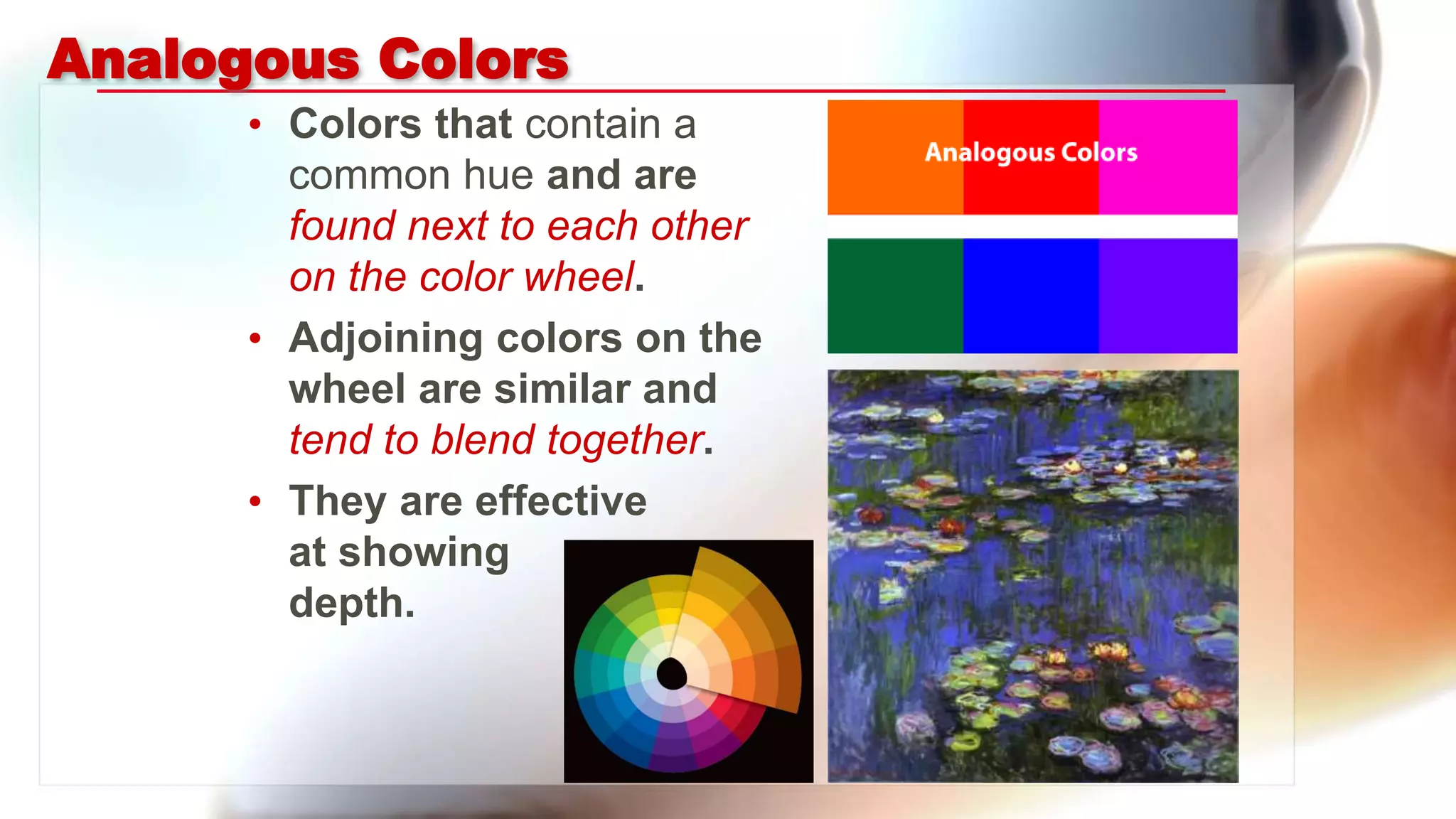 Analogous Colors

• Colors that contain a common hue and are found next to each other on the color wheel.

• Adjoining colors on the wheel are similar and tend to blend together.

• They are effective at showing depth.

Analogous Colors